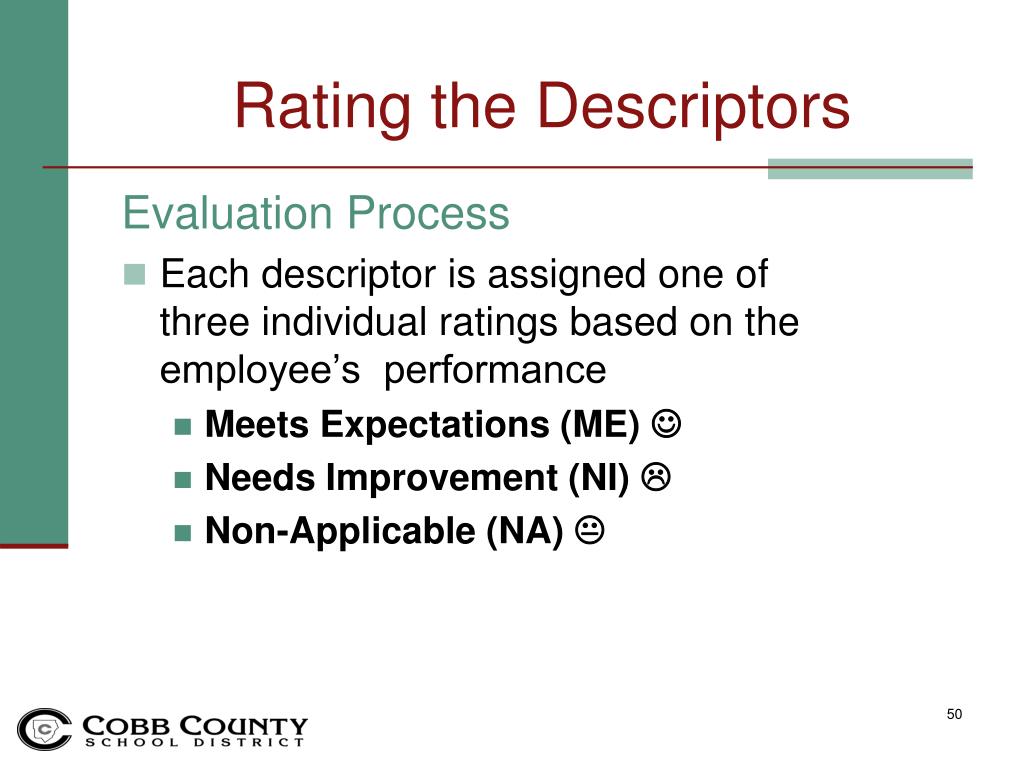 Rating the Descriptors

Evaluation Process

Each descriptor is assigned one of three individual ratings based on the employee’s  performance

Meets Expectations (ME) ☺

Needs Improvement (NI) ☹

Non-Applicable (NA) 😐

COBB COUNTY
SCHOOL DISTRICT

50